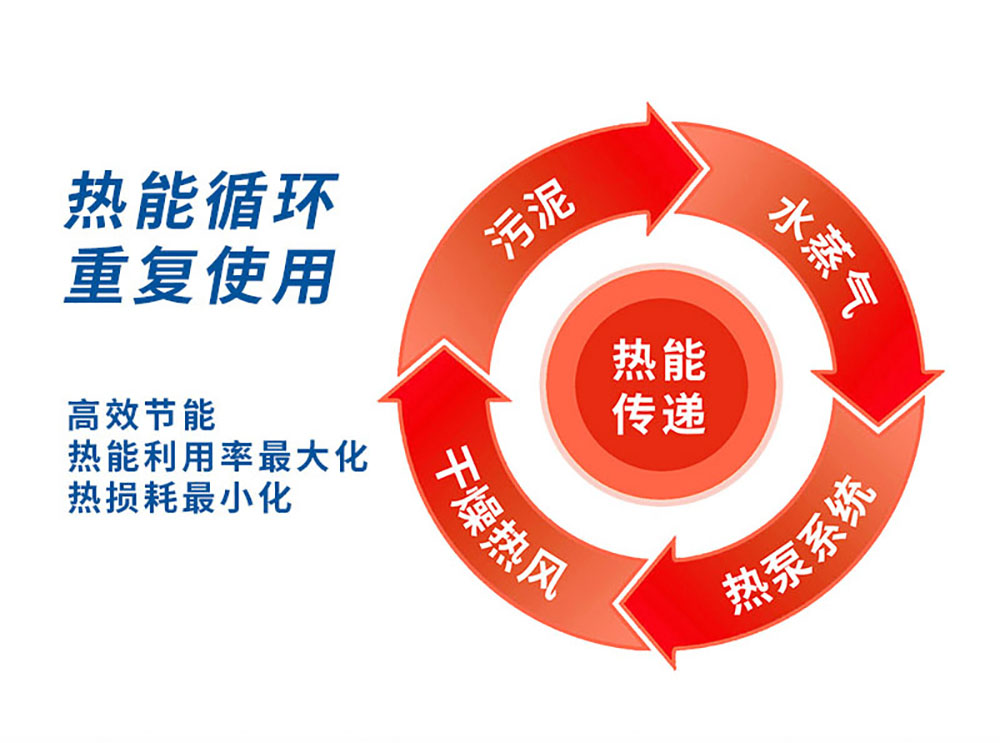 热能循环
重复使用

高效节能
热能利用率最大化
热损耗最小化

污泥
水蒸气
热泵系统
干燥热风

热能
传递